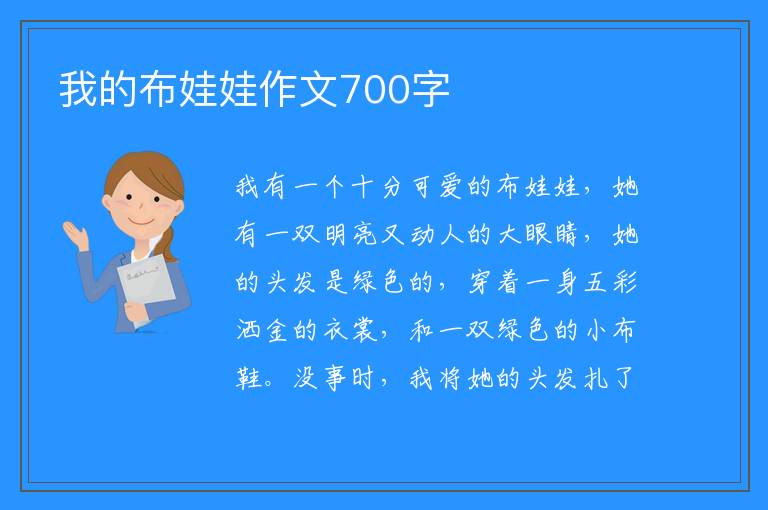 我的布娃娃作文700字

我有一个十分可爱的布娃娃，她有一双明亮又动人的大眼睛，她的头发是绿色的，穿着一身五彩洒金的衣裳，和一双绿色的小布鞋。没事时，我将她的头发扎了